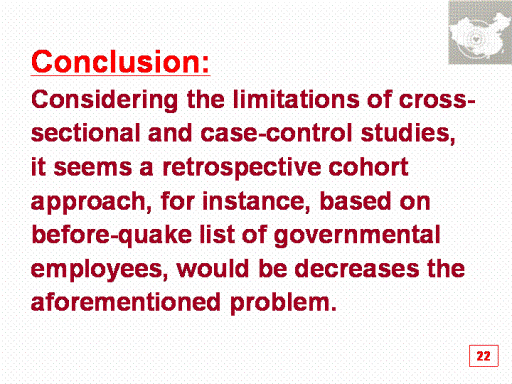 Conclusion:

Considering the limitations of cross-sectional and case-control studies, it seems a retrospective cohort approach, for instance, based on before-quake list of governmental employees, would be decreases the aforementioned problem.

22